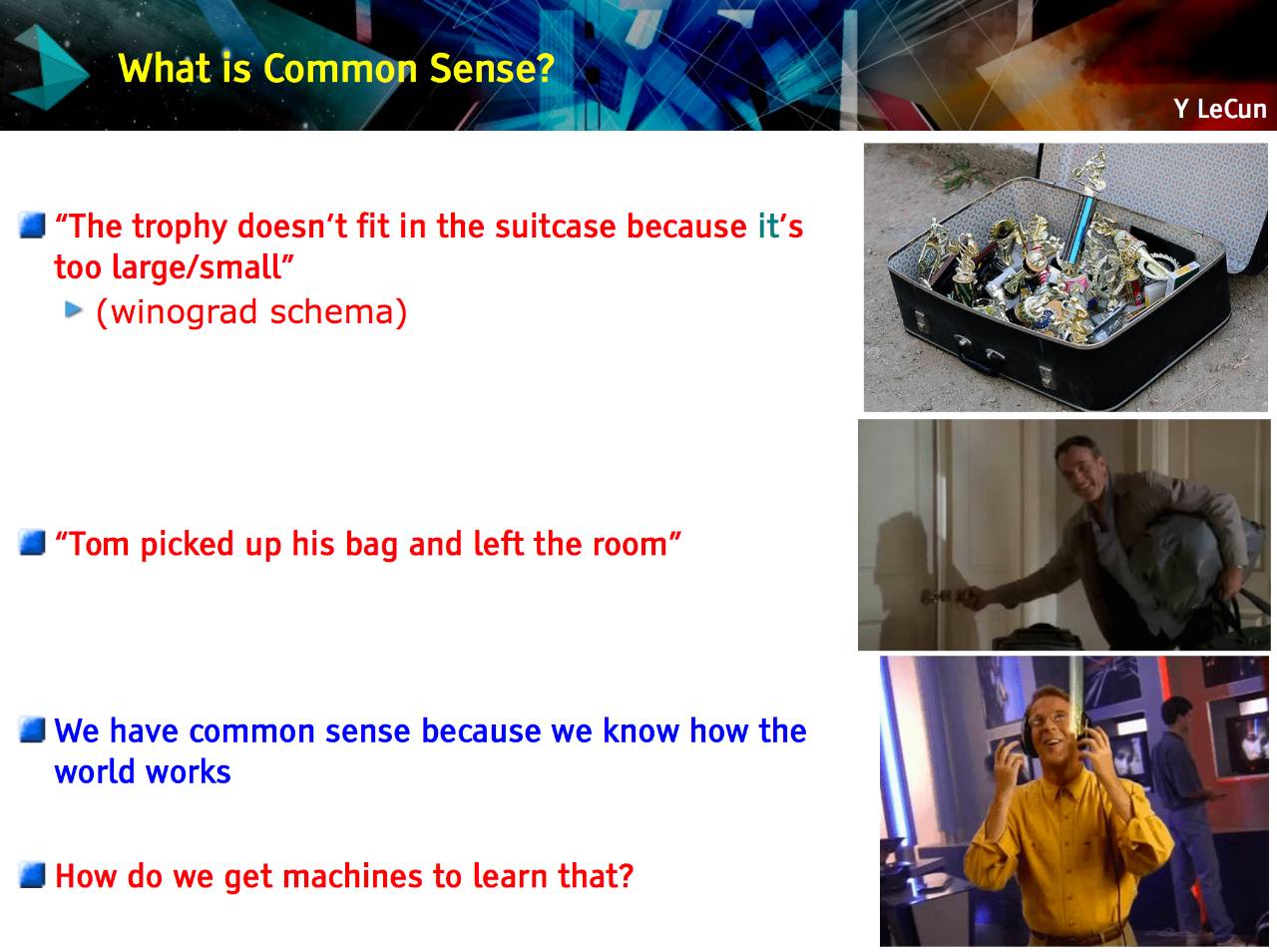 What is Common Sense?

Y LeCun

“The trophy doesn’t fit in the suitcase because it’s too large/small”

(winograd schema)

“Tom picked up his bag and left the room”

We have common sense because we know how the world works

How do we get machines to learn that?